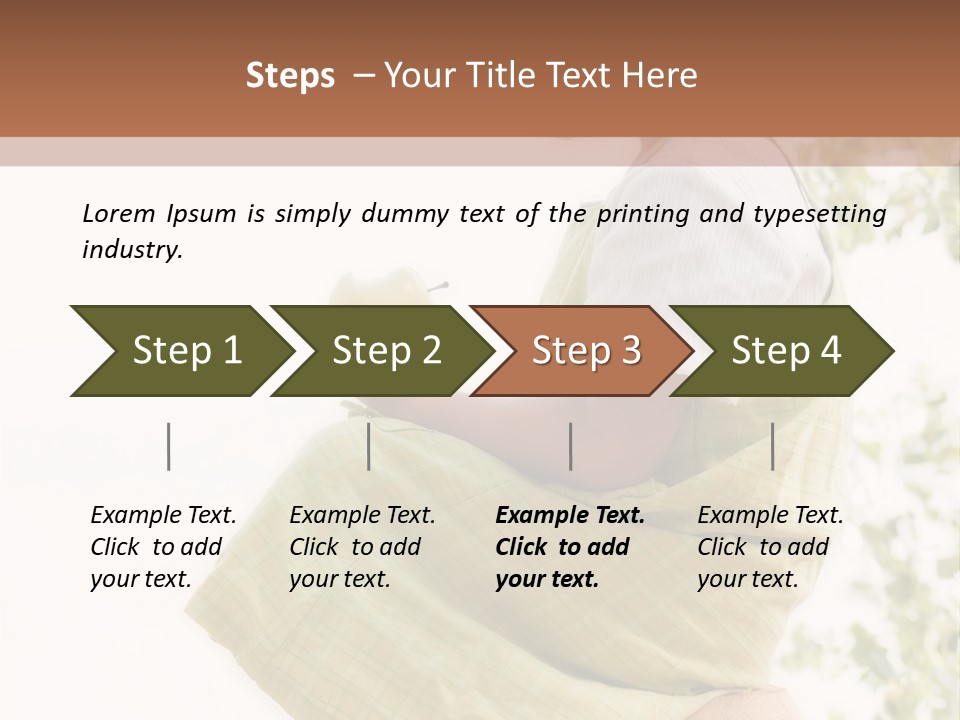 Steps – Your Title Text Here

Lorem Ipsum is simply dummy text of the printing and typesetting industry.

Step 1

Step 2

Step 3

Step 4

Example Text. Click to add your text.

Example Text. Click to add your text.

Example Text. Click to add your text.

Example Text. Click to add your text.